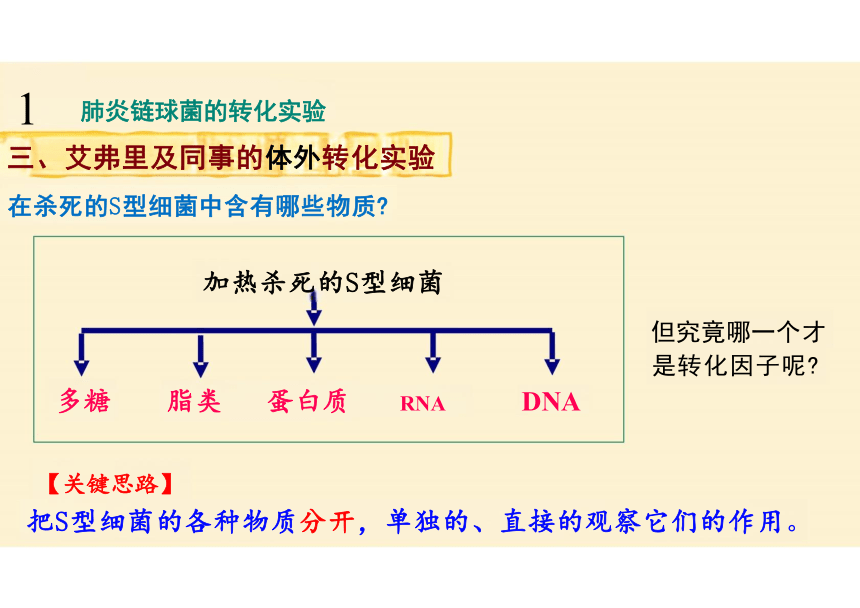 1 肺炎链球菌的转化实验

三、艾弗里及同事的体外转化实验

在杀死的S型细菌中含有哪些物质?

加热杀死的S型细菌

多糖 脂类 蛋白质 RNA DNA

但究竟哪一个才是转化因子呢?

【关键思路】

把S型细菌的各种物质分开，单独的、直接的观察它们的作用。